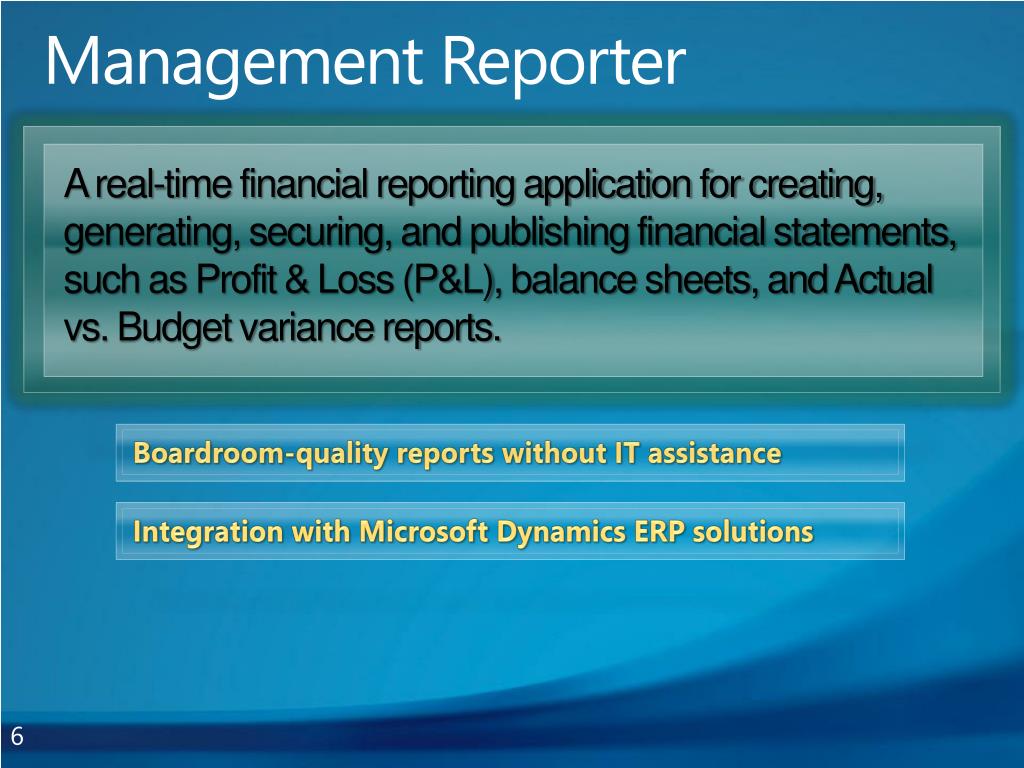 Management Reporter

A real-time financial reporting application for creating, generating, securing, and publishing financial statements, such as Profit & Loss (P&L), balance sheets, and Actual vs. Budget variance reports.

Boardroom-quality reports without IT assistance

Integration with Microsoft Dynamics ERP solutions

6